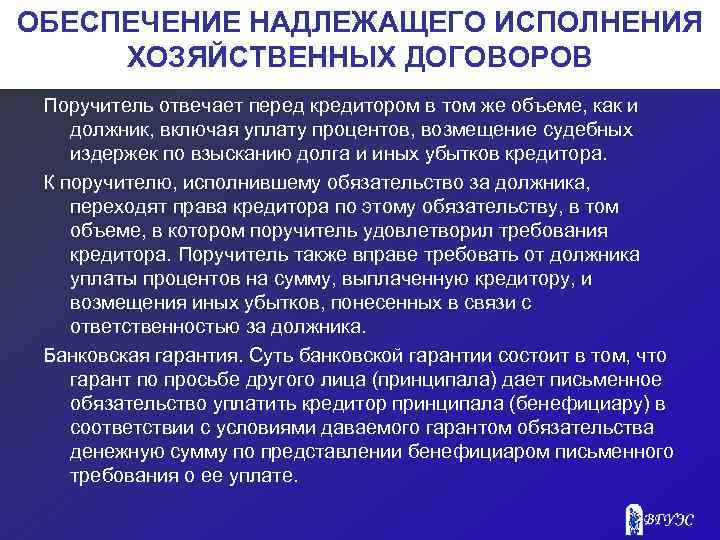 ОБЕСПЕЧЕНИЕ НАДЛЕЖАЩЕГО ИСПОЛНЕНИЯ ХОЗЯЙСТВЕННЫХ ДОГОВОРОВ

Поручитель отвечает перед кредитором в том же объеме, как и должник, включая уплату процентов, возмещение судебных издержек по взысканию долга и иных убытков кредитора.

К поручителю, исполнившему обязательство за должника, переходят права кредитора по этому обязательству, в том объеме, в котором поручитель удовлетворил требования кредитора. Поручитель также вправе требовать от должника уплаты процентов на сумму, выплаченную кредитору, и возмещения иных убытков, понесенных в связи с ответственностью за должника.

Банковская гарантия. Суть банковской гарантии состоит в том, что гарант по просьбе другого лица (принципала) дает письменное обязательство уплатить кредитор принципала (бенефициару) в соответствии с условиями даваемого гарантом обязательства денежную сумму по представлении бенефициаром письменного требования о ее уплате.

ВГУЭС